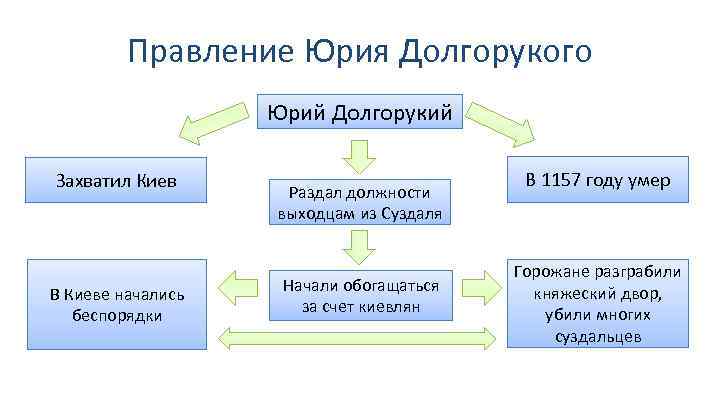 Правление Юрия Долгорукого

Юрий Долгорукий

Захватил Киев

Раздал должности выходцам из Суздаля

В 1157 году умер

В Киеве начались беспорядки

Начали обогащаться за счет киевлян

Горожане разграбили княжеский двор, убили многих суздальцев